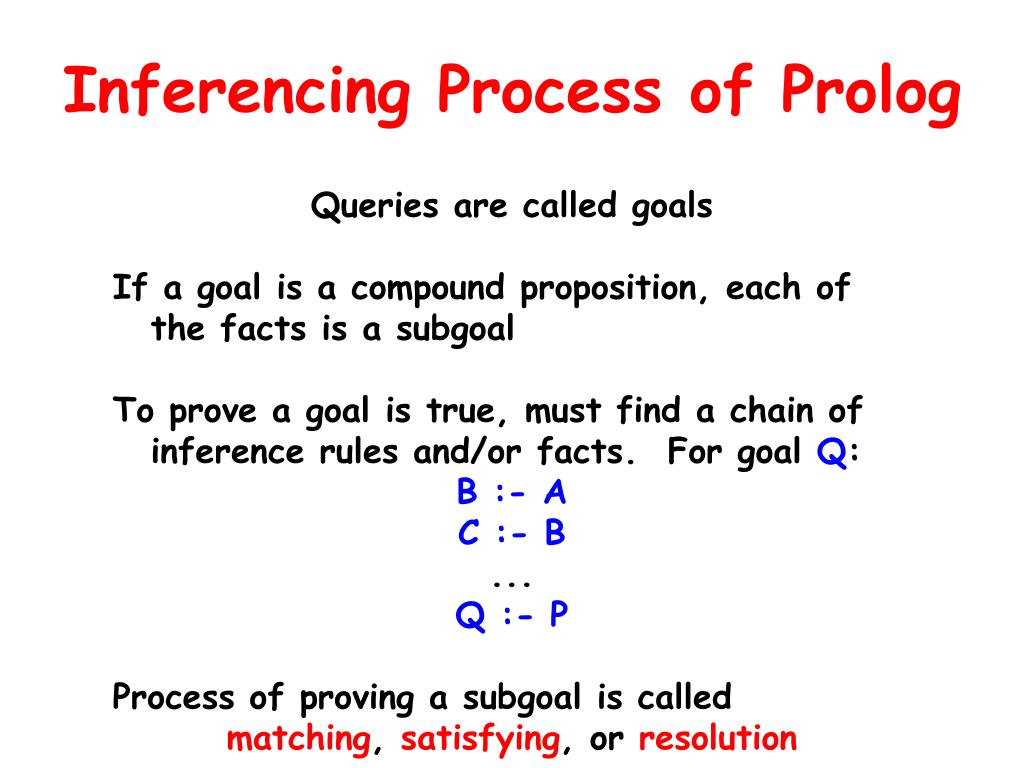 Inferencing Process of Prolog

Queries are called goals

If a goal is a compound proposition, each of the facts is a subgoal

To prove a goal is true, must find a chain of inference rules and/or facts. For goal Q:

B :- A
C :- B
...
Q :- P

Process of proving a subgoal is called matching, satisfying, or resolution